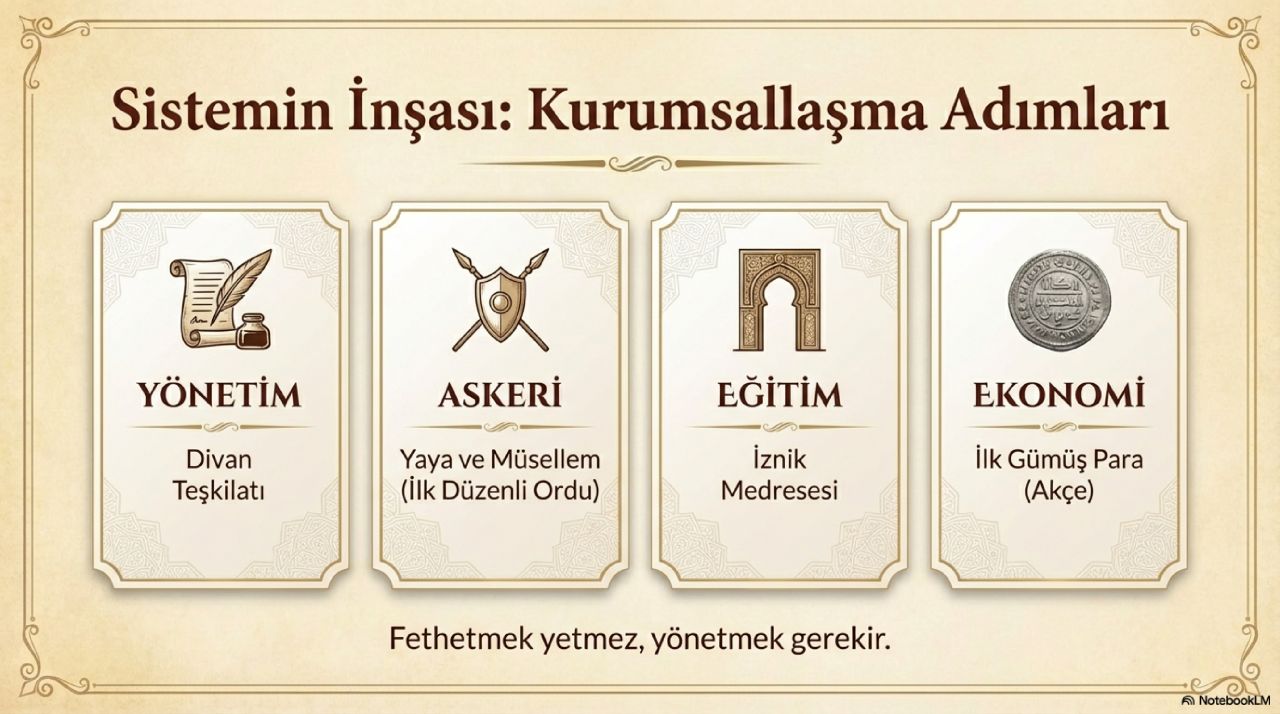 Sistemin İnşası: Kurumsallaşma Adımları

YÖNETİM

Divan Teşkilatı

ASKERİ

Yaya ve Müsellem (İlk Düzenli Ordu)

EĞİTİM

İznik Medresesi

EKONOMİ

İlk Gümüş Para (Akçe)

Fethetmek yetmez, yönetmek gerekir.

NotebookLM